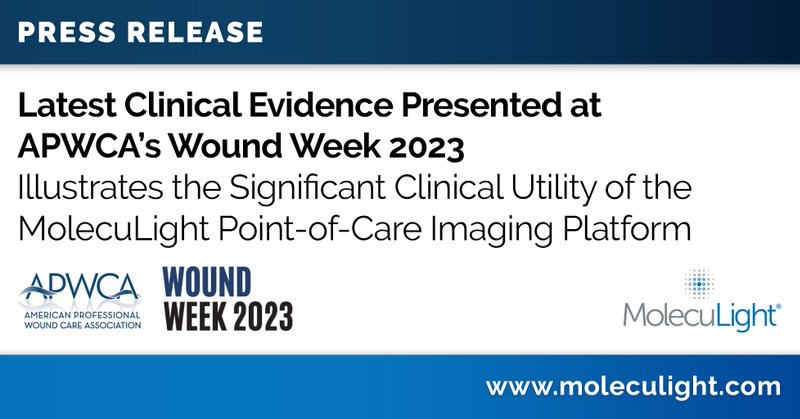 PRESS RELEASE

Latest Clinical Evidence Presented at APWCA's Wound Week 2023
Illustrates the Significant Clinical Utility of the MolecuLight Point-of-Care Imaging Platform

APWCA
AMERICAN PROFESSIONAL WOUND CARE ASSOCIATION

WOUND WEEK 2023

MolecuLight®

www.moleculight.com